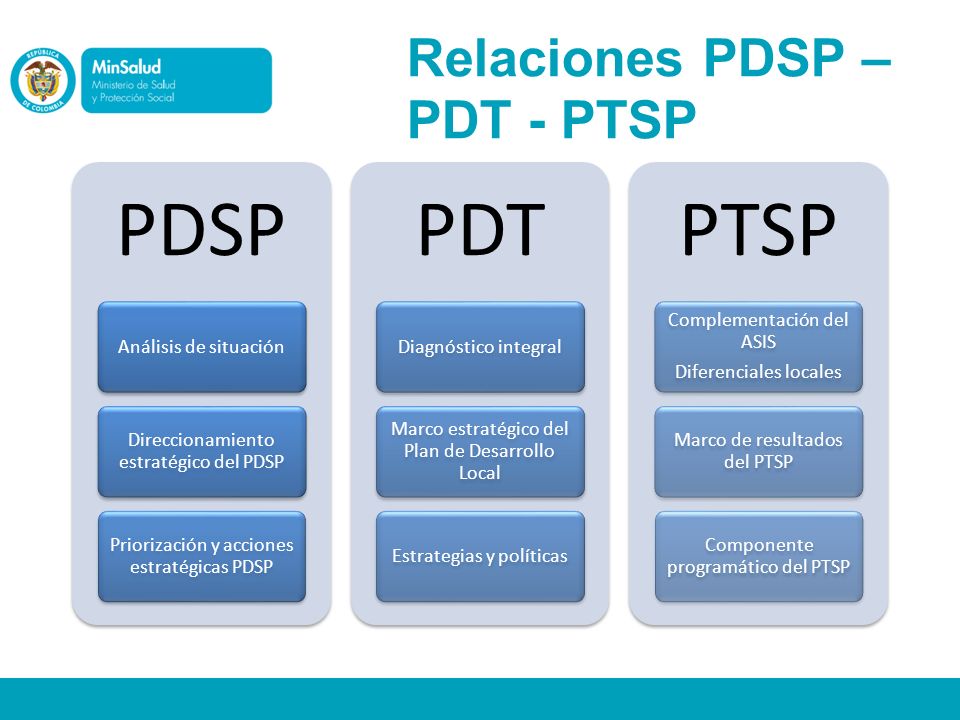 REPÚBLICA DE COLOMBIA

MinSalud
Ministerio de Salud y Protección Social

Relaciones PDSP – PDT - PTSP

PDSP

Análisis de situación

Direccionamiento estratégico del PDSP

Priorización y acciones estratégicas PDSP

PDT

Diagnóstico integral

Marco estratégico del Plan de Desarrollo Local

Estrategias y políticas

PTSP

Complementación del ASIS

Diferenciales locales

Marco de resultados del PTSP

Componente programático del PTSP